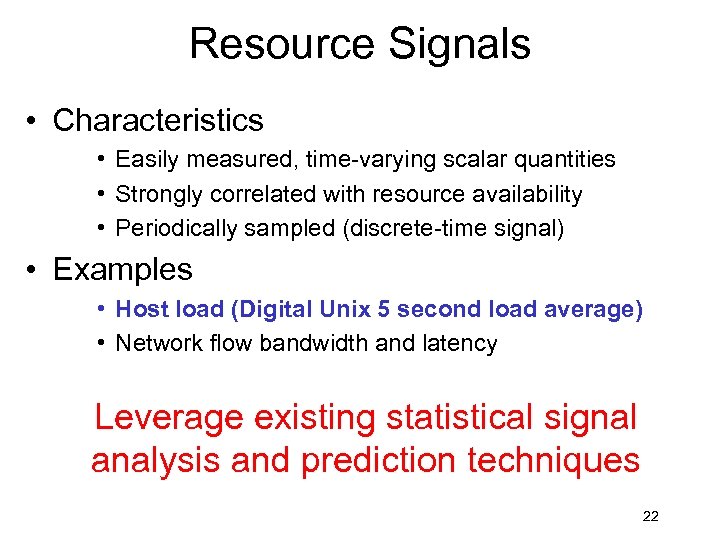 Resource Signals

• Characteristics
  • Easily measured, time-varying scalar quantities
  • Strongly correlated with resource availability
  • Periodically sampled (discrete-time signal)

• Examples
  • Host load (Digital Unix 5 second load average)
  • Network flow bandwidth and latency

Leverage existing statistical signal analysis and prediction techniques

22